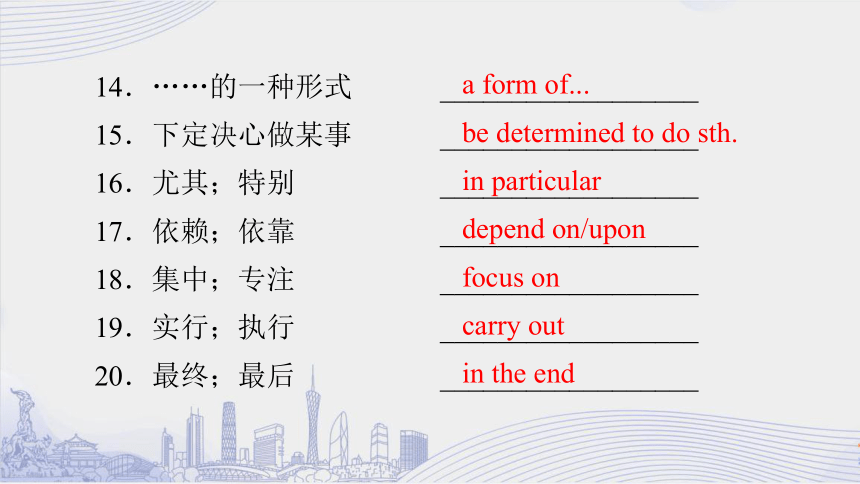 14．……的一种形式 a form of...

15．下定决心做某事 be determined to do sth.

16．尤其；特别 in particular

17．依赖；依靠 depend on/upon

18．集中；专注 focus on

19．实行；执行 carry out

20．最终；最后 in the end